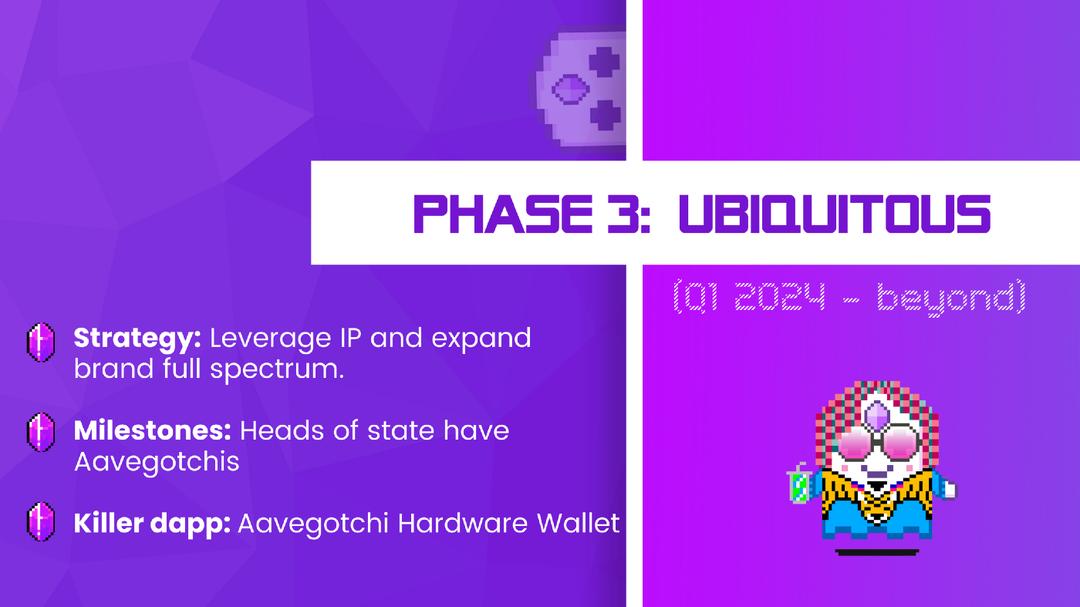 PHASE 3: UBIQUITOUS

(Q1 2024 - beyond)

Strategy: Leverage IP and expand brand full spectrum.

Milestones: Heads of state have Aavegotchis

Killer dapp: Aavegotchi Hardware Wallet